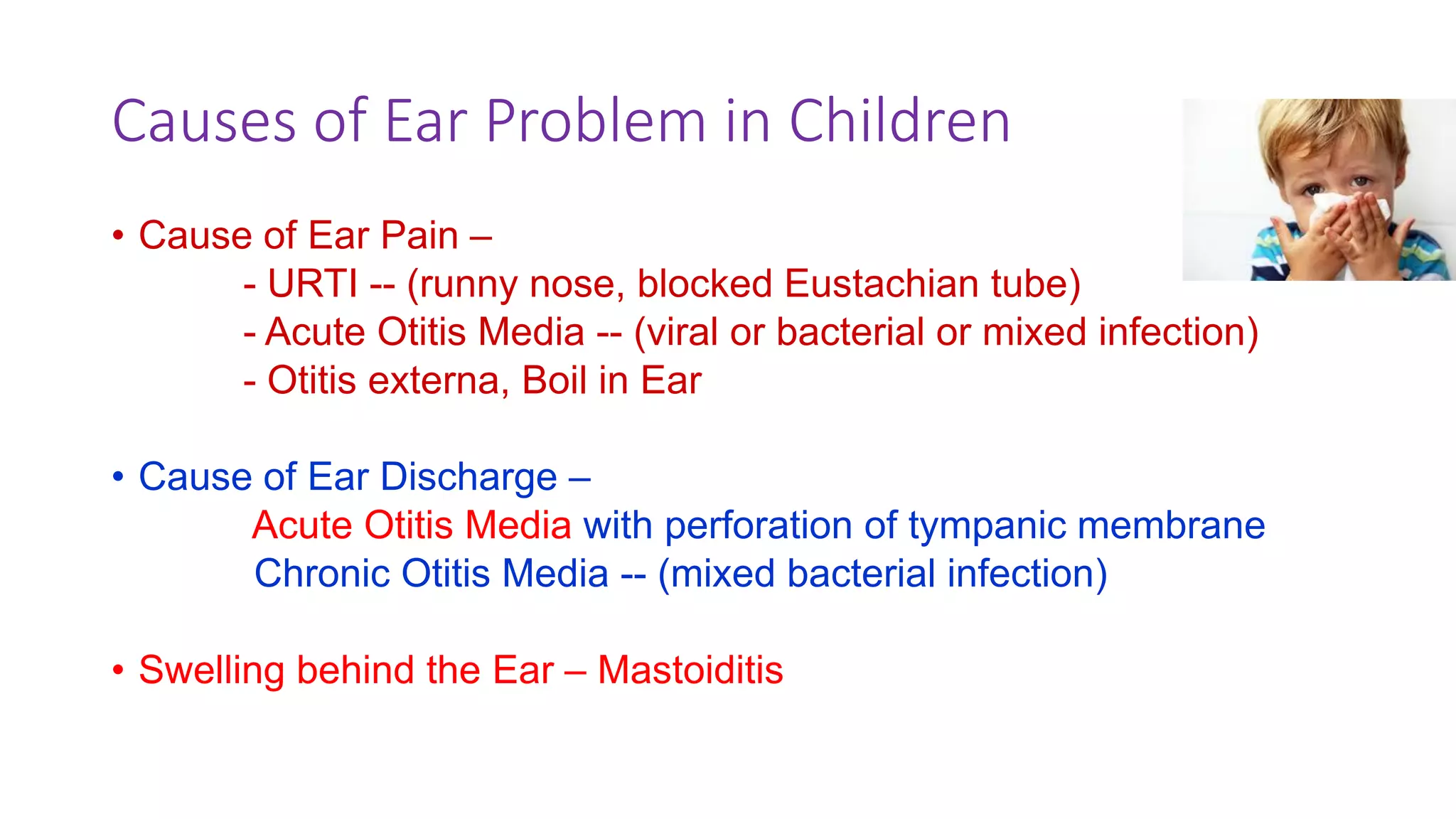 Causes of Ear Problem in Children

• Cause of Ear Pain –
- URTI -- (runny nose, blocked Eustachian tube)
- Acute Otitis Media -- (viral or bacterial or mixed infection)
- Otitis externa, Boil in Ear

• Cause of Ear Discharge –
Acute Otitis Media with perforation of tympanic membrane
Chronic Otitis Media -- (mixed bacterial infection)

• Swelling behind the Ear – Mastoiditis